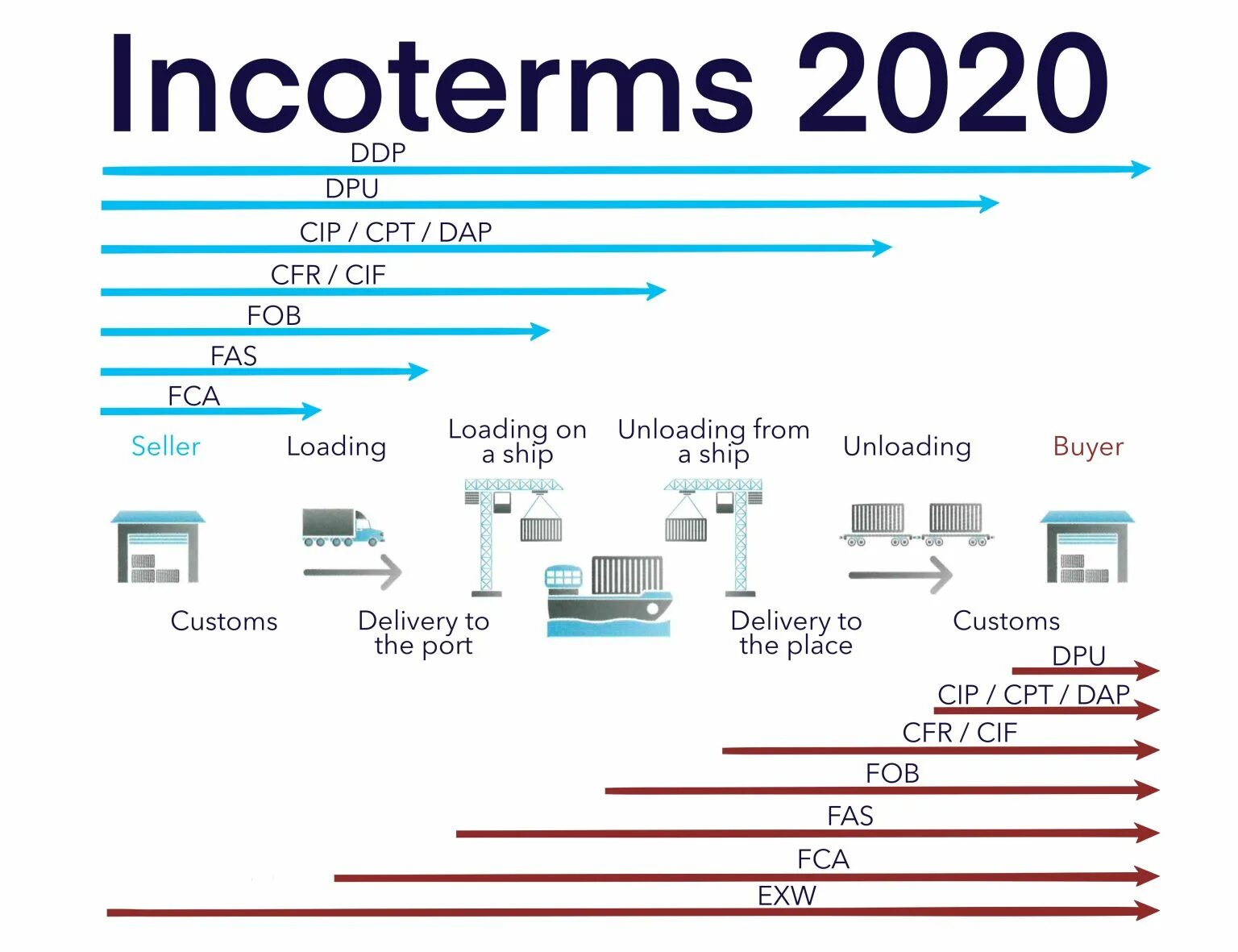 Incoterms 2020

DDP

DPU

CIP / CPT / DAP

CFR / CIF

FOB

FAS

FCA

Seller

Loading

Loading on a ship

Unloading from a ship

Unloading

Buyer

Customs

Delivery to the port

Delivery to the place

Customs

DPU

CIP / CPT / DAP

CFR / CIF

FOB

FAS

FCA

EXW